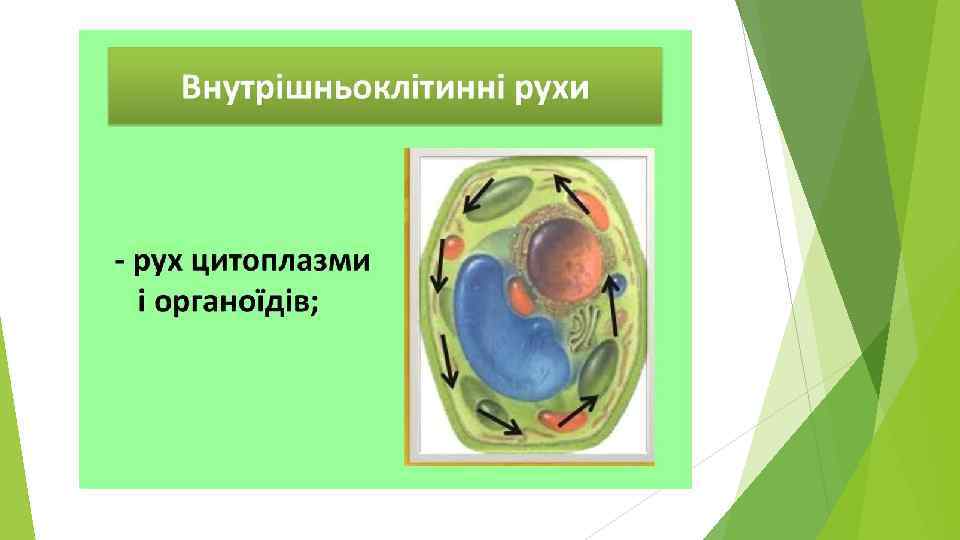 Внутрішньоклітинні рухи

- рух цитоплазми і органоїдів;